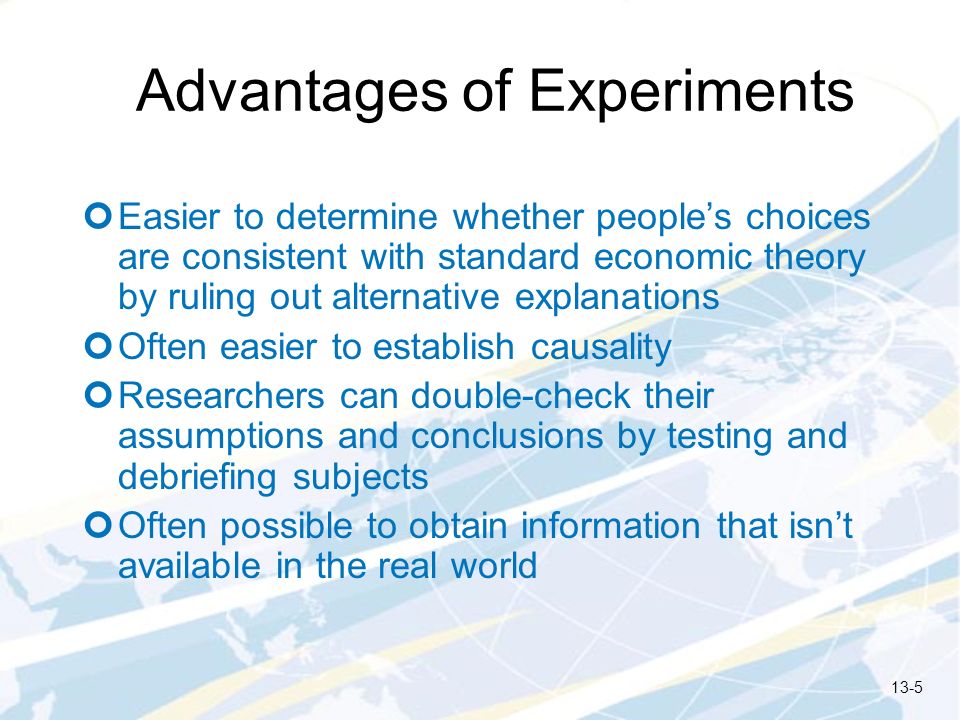 Advantages of Experiments

Easier to determine whether people’s choices are consistent with standard economic theory by ruling out alternative explanations

Often easier to establish causality

Researchers can double-check their assumptions and conclusions by testing and debriefing subjects

Often possible to obtain information that isn’t available in the real world

13-5